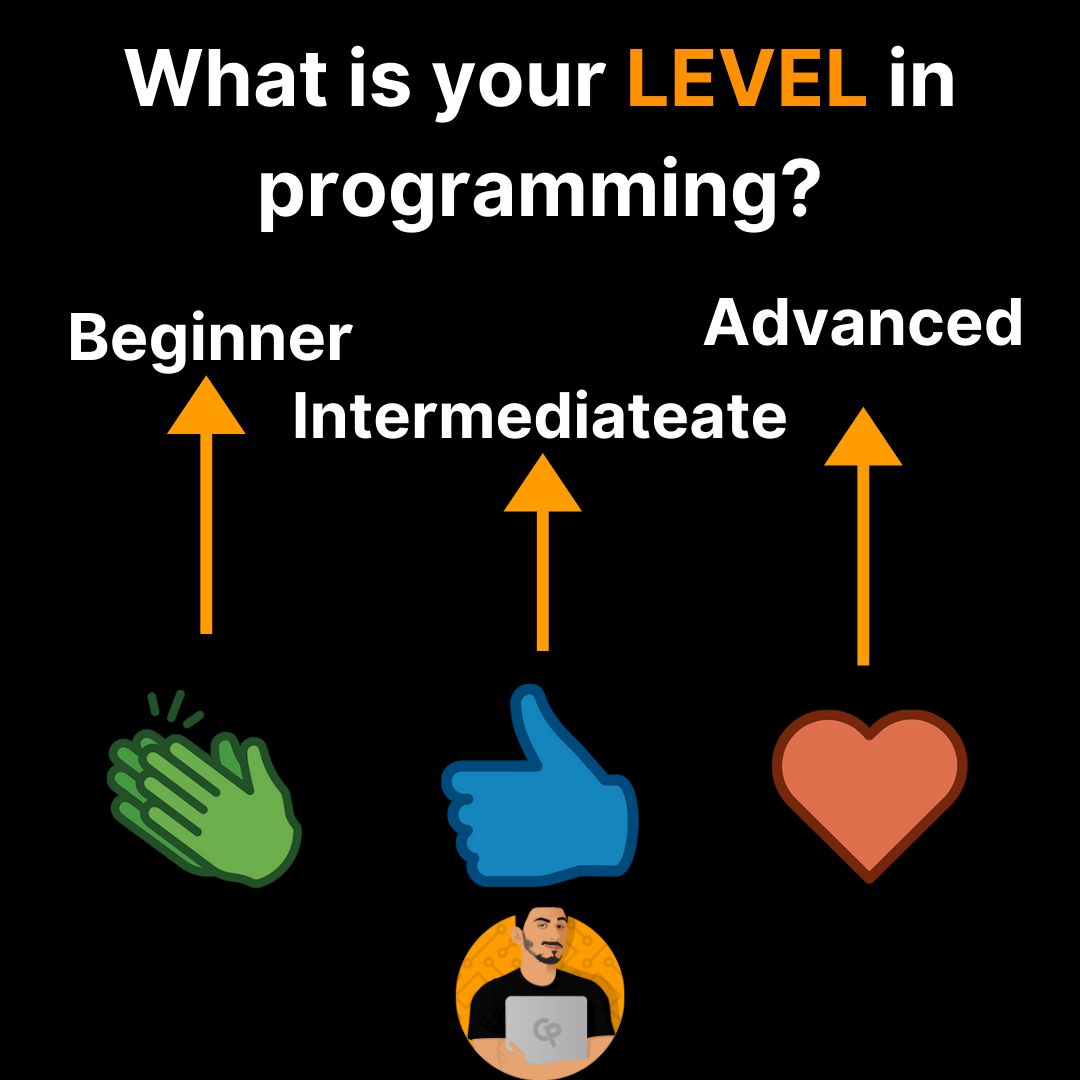 What is your LEVEL in programming?

Beginner

Intermediateate

Advanced

CP